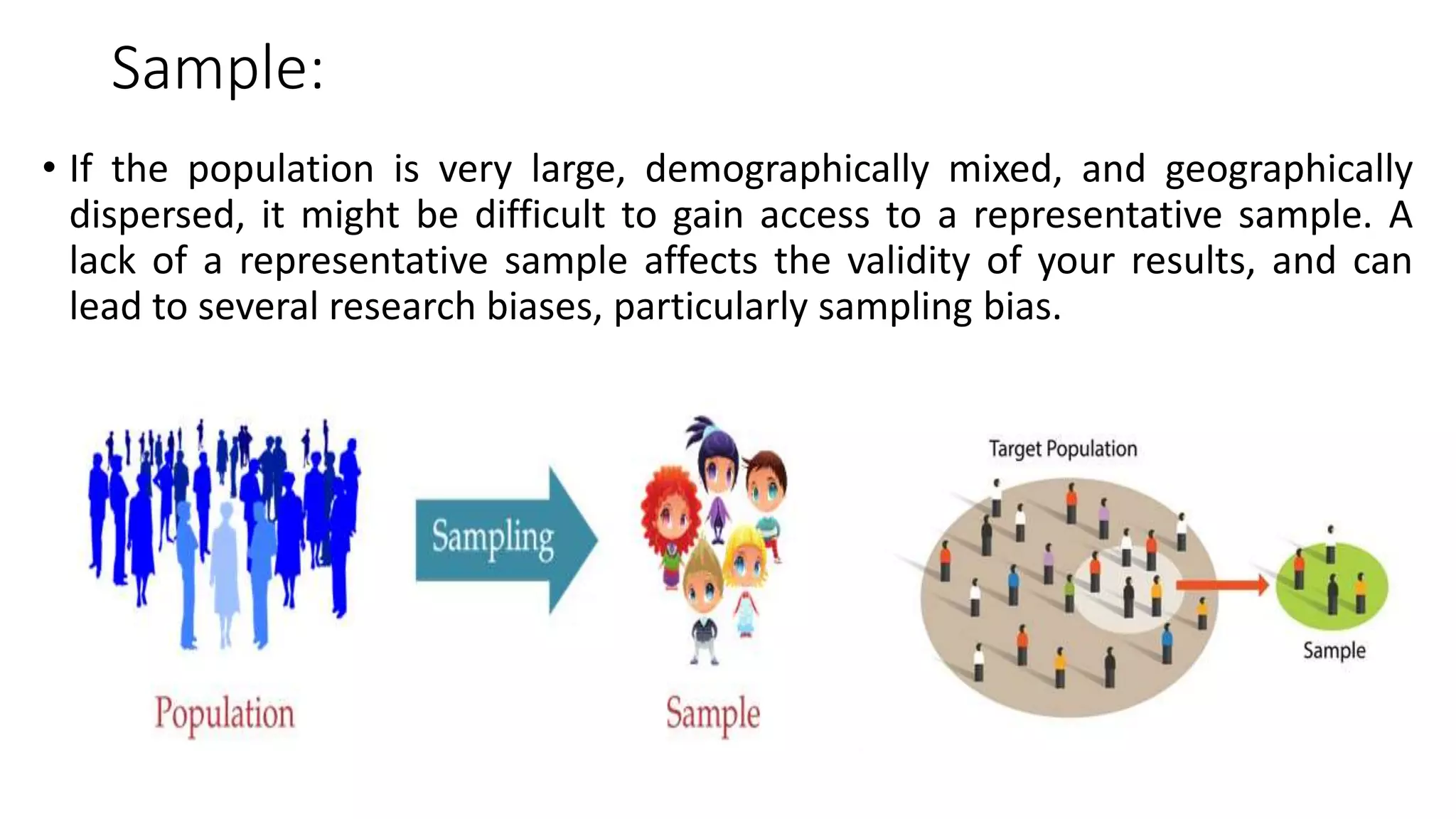 Sample:

• If the population is very large, demographically mixed, and geographically dispersed, it might be difficult to gain access to a representative sample. A lack of a representative sample affects the validity of your results, and can lead to several research biases, particularly sampling bias.

Sampling

Population

Sample

Target Population

Sample